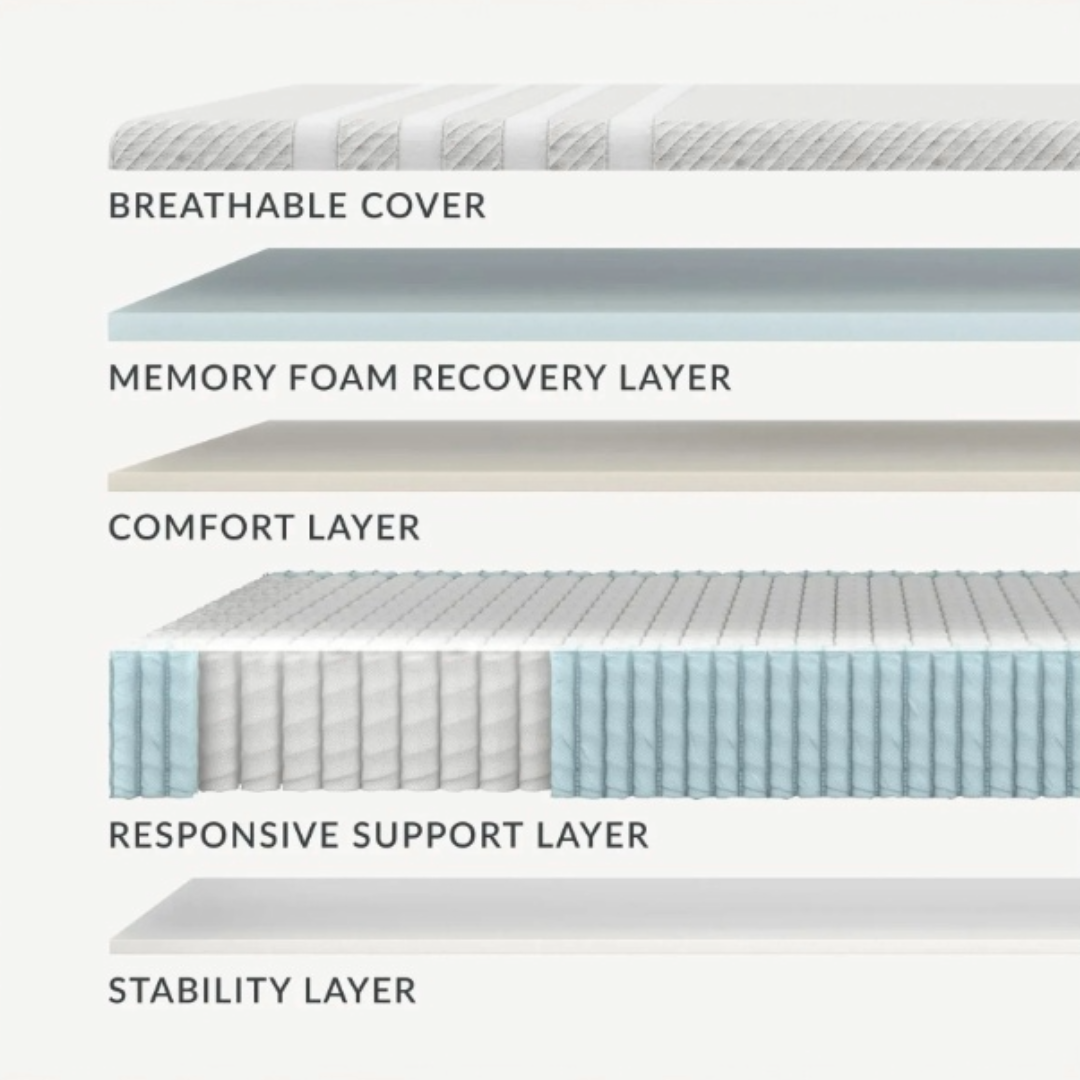 BREATHABLE COVER

MEMORY FOAM RECOVERY LAYER

COMFORT LAYER

RESPONSIVE SUPPORT LAYER

STABILITY LAYER